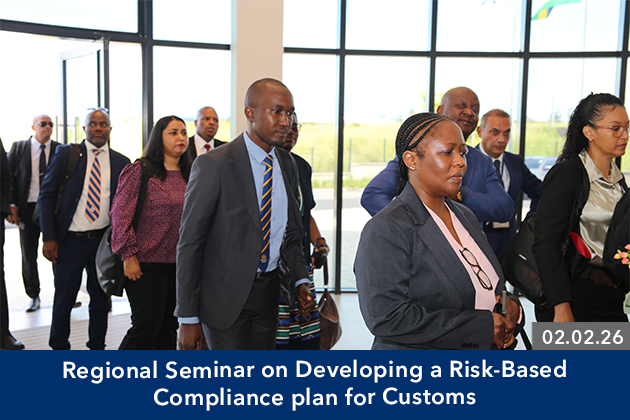 02.02.26

Regional Seminar on Developing a Risk-Based Compliance plan for Customs